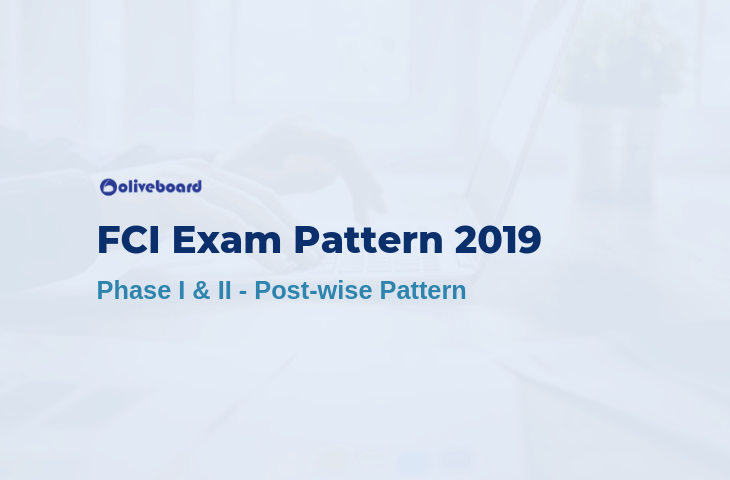 oliveboard

FCI Exam Pattern 2019

Phase I & II - Post-wise Pattern